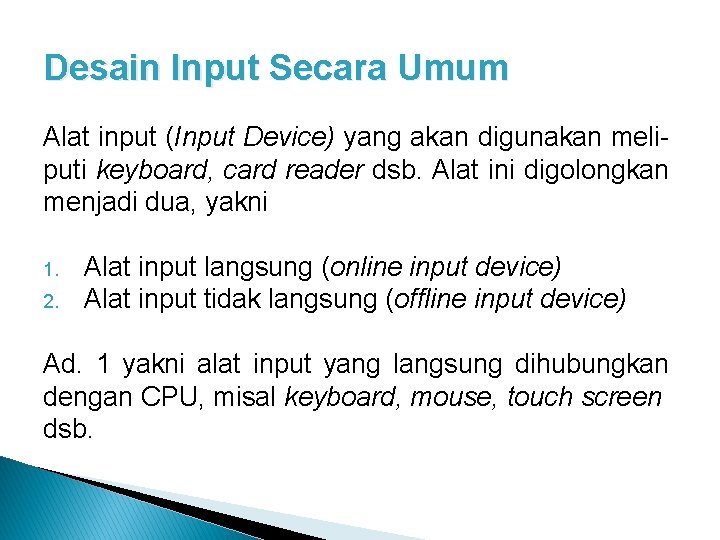 Desain Input Secara Umum

Alat input (Input Device) yang akan digunakan meliputi keyboard, card reader dsb. Alat ini digolongkan menjadi dua, yakni

1. Alat input langsung (online input device)
2. Alat input tidak langsung (offline input device)

Ad. 1 yakni alat input yang langsung dihubungkan dengan CPU, misal keyboard, mouse, touch screen dsb.